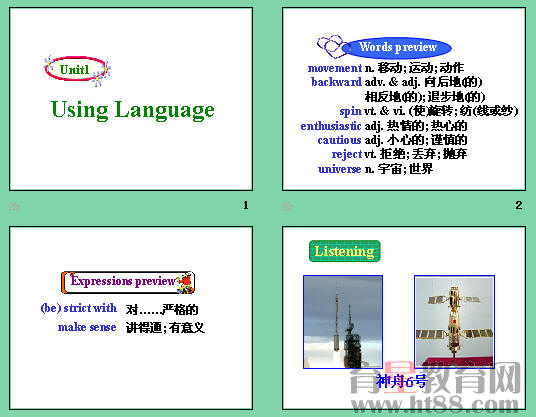 Unit1

Using Language

1

Words preview

movement n. 移动;运动;动作
backward adv. & adj. 向后地(的) 相反地(的);退步地(的)
spin vt. & vi. (使)旋转;纺(线或纱)
enthusiastic adj. 热情的;热心的
cautious adj. 小心的;谨慎的
reject vt. 拒绝;丢弃;抛弃
universe n. 宇宙;世界

2

Expressions preview

(be) strict with 对……严格的
make sense 讲得通;有意义

Listening

神舟6号

育星教育网
www.ht88.com